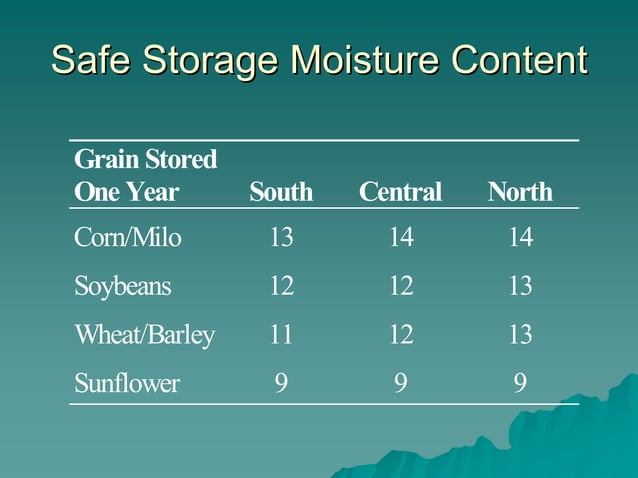 Safe Storage Moisture Content

| Grain Stored One Year | South | Central | North |
|---|---|---|---|
| Corn/Milo | 13 | 14 | 14 |
| Soybeans | 12 | 12 | 13 |
| Wheat/Barley | 11 | 12 | 13 |
| Sunflower | 9 | 9 | 9 |